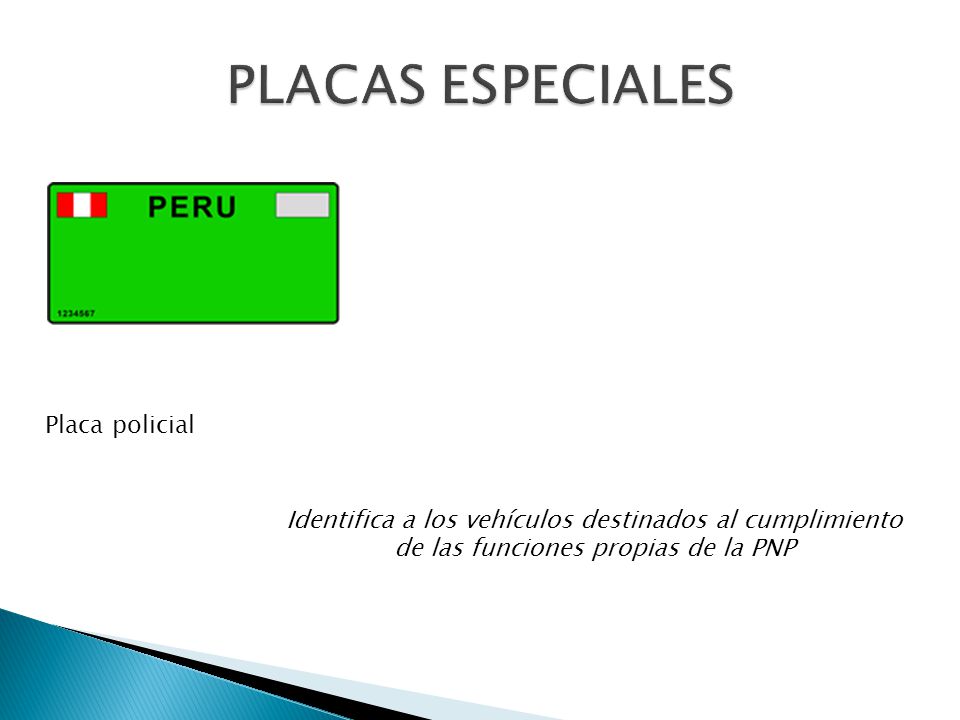 PLACAS ESPECIALES

PERU

1234567

Placa policial

Identifica a los vehículos destinados al cumplimiento de las funciones propias de la PNP